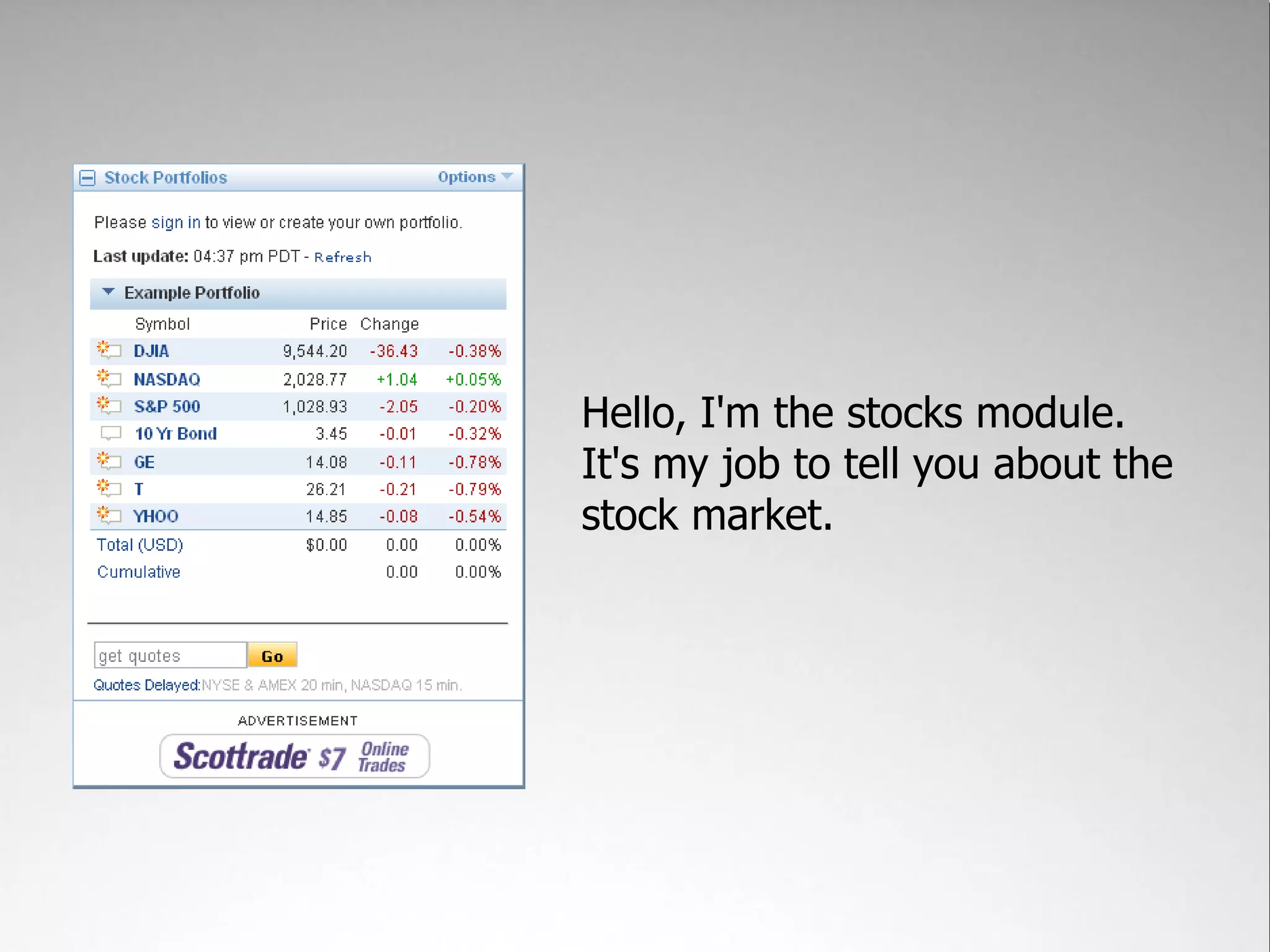 Stock Portfolios Options

Please sign in to view or create your own portfolio.

Last update: 04:37 pm PDT - Refresh

Example Portfolio

| Symbol | Price | Change | |
|---|---|---|---|
| DJIA | 9,544.20 | -36.43 | -0.38% |
| NASDAQ | 2,028.77 | +1.04 | +0.05% |
| S&P 500 | 1,028.93 | -2.05 | -0.20% |
| 10 Yr Bond | 3.45 | -0.01 | -0.32% |
| GE | 14.08 | -0.11 | -0.78% |
| T | 26.21 | -0.21 | -0.79% |
| YHOO | 14.85 | -0.08 | -0.54% |
| Total (USD) | $0.00 | 0.00 | 0.00% |
| Cumulative | | 0.00 | 0.00% |

get quotes Go

Quotes Delayed: NYSE & AMEX 20 min, NASDAQ 15 min.

ADVERTISEMENT

Scottrade $7 Online Trades

Hello, I'm the stocks module. It's my job to tell you about the stock market.